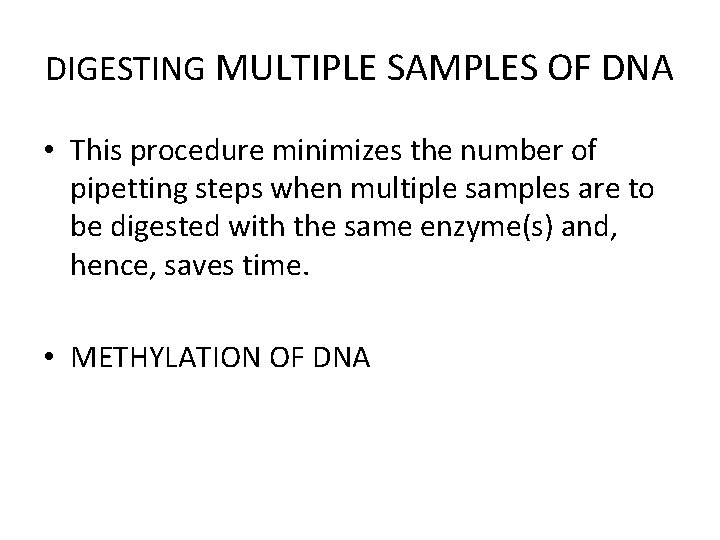 DIGESTING MULTIPLE SAMPLES OF DNA

• This procedure minimizes the number of pipetting steps when multiple samples are to be digested with the same enzyme(s) and, hence, saves time.

• METHYLATION OF DNA